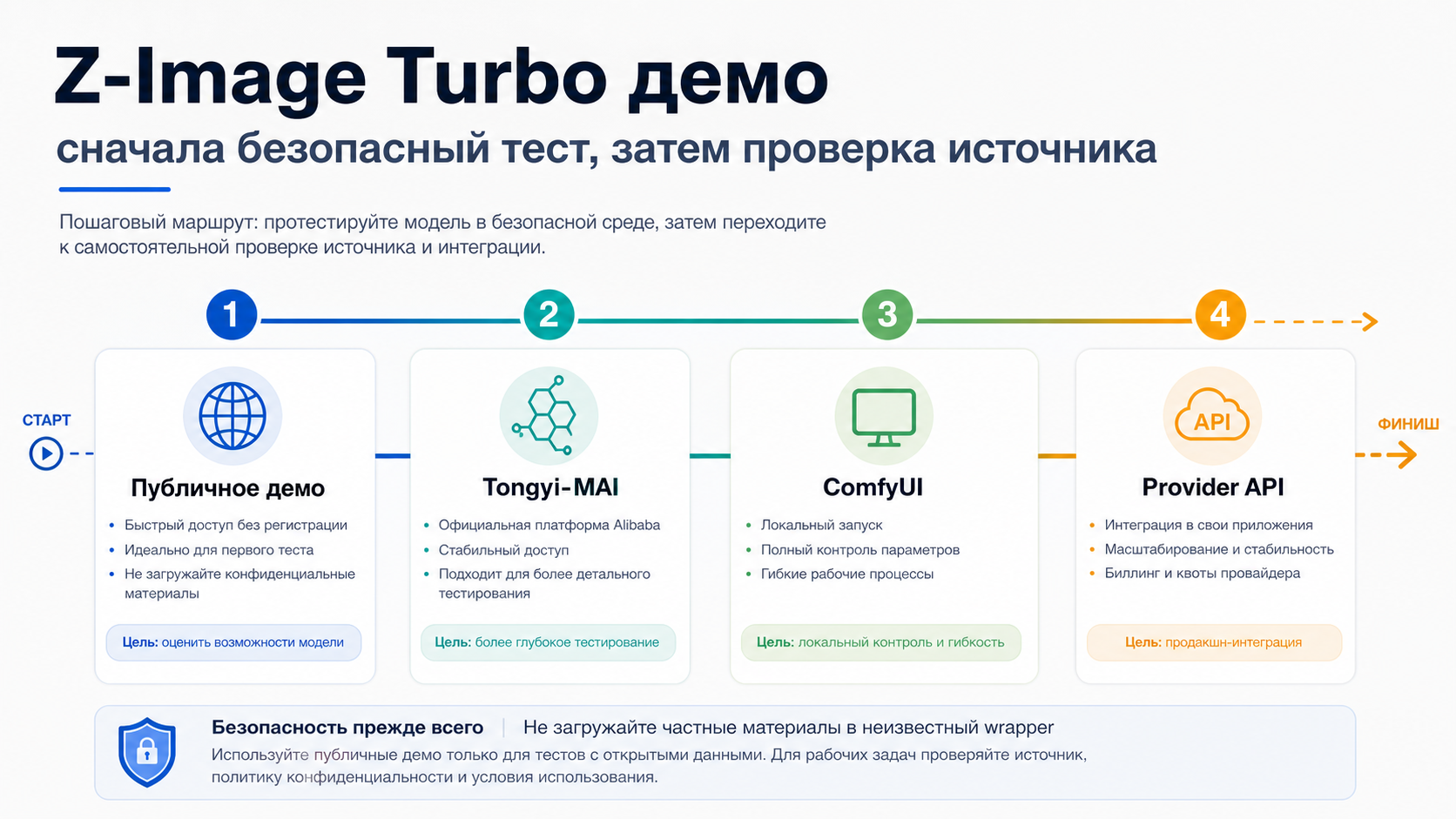 Z-Image Turbo демо
сначала безопасный тест, затем проверка источника

Пошаговый маршрут: протестируйте модель в безопасной среде, затем переходите к самостоятельной проверке источника и интеграции.

СТАРТ

1
Публичное демо
• Быстрый доступ без регистрации
• Идеально для первого теста
• Не загружайте конфиденциальные материалы
Цель: оценить возможности модели

2
Tongyi-MAI
• Официальная платформа Alibaba
• Стабильный доступ
• Подходит для более детального тестирования
Цель: более глубокое тестирование

3
ComfyUI
• Локальный запуск
• Полный контроль параметров
• Гибкие рабочие процессы
Цель: локальный контроль и гибкость

4
API
Provider API
• Интеграция в свои приложения
• Масштабирование и стабильность
• Биллинг и квоты провайдера
Цель: продакшн-интеграция

ФИНИШ

Безопасность прежде всего | Не загружайте частные материалы в неизвестный wrapper
Используйте публичные демо только для тестов с открытыми данными. Для рабочих задач проверяйте источник, политику конфиденциальности и условия использования.